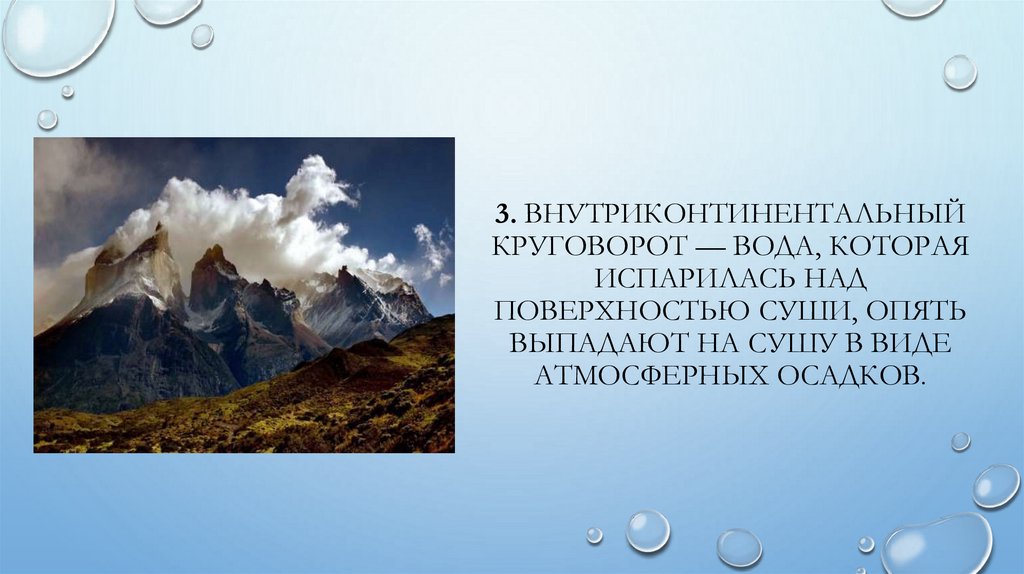 3. ВНУТРИКОНТИНЕНТАЛЬНЫЙ КРУГОВОРОТ — ВОДА, КОТОРАЯ ИСПАРИЛАСЬ НАД ПОВЕРХНОСТЬЮ СУШИ, ОПЯТЬ ВЫПАДАЮТ НА СУШУ В ВИДЕ АТМОСФЕРНЫХ ОСАДКОВ.